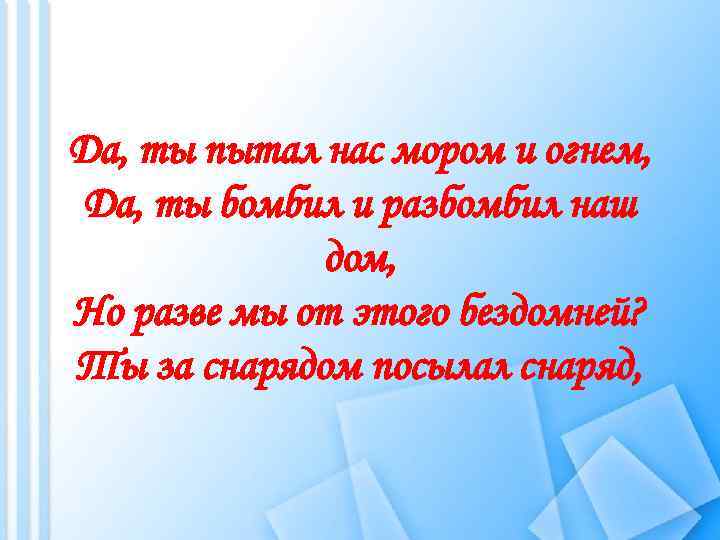 Да, ты пытал нас мором и огнем,
Да, ты бомбил и разбомбил наш дом,
Но разве мы от этого бездомней?
Ты за снарядом посылал снаряд,